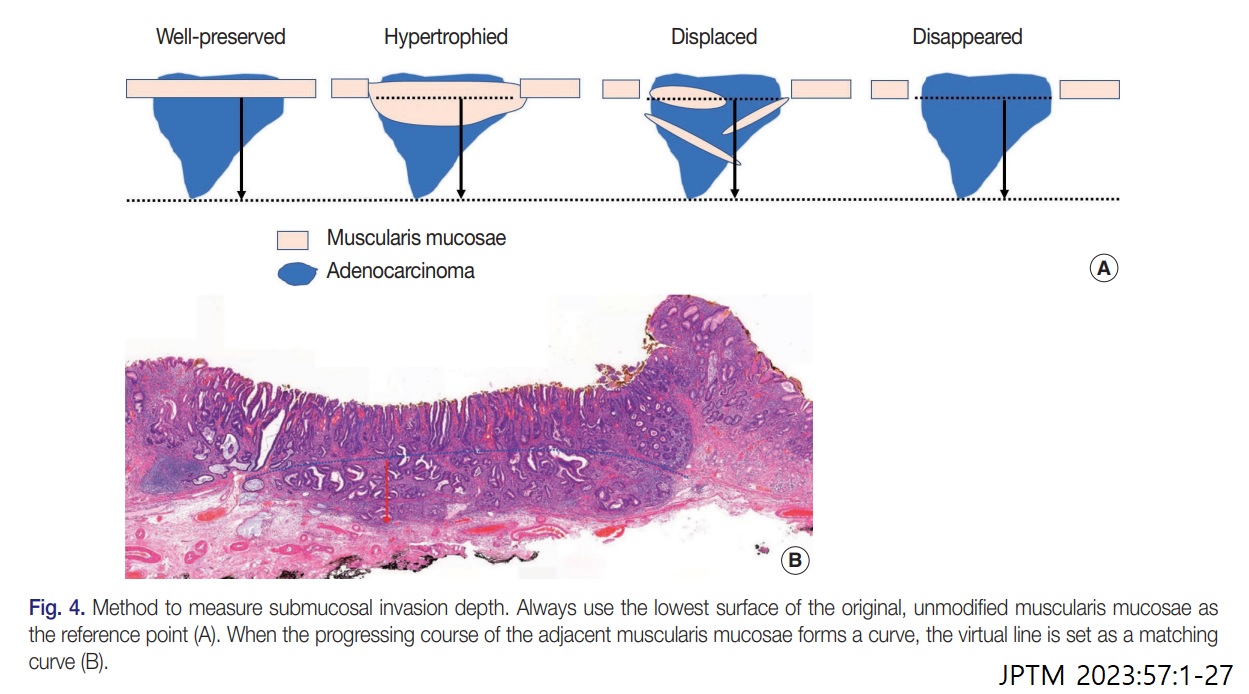 Well-preserved

Hypertrophied

Displaced

Disappeared

Muscularis mucosae

Adenocarcinoma

A

B

Fig. 4. Method to measure submucosal invasion depth. Always use the lowest surface of the original, unmodified muscularis mucosae as the reference point (A). When the progressing course of the adjacent muscularis mucosae forms a curve, the virtual line is set as a matching curve (B).

JPTM 2023:57:1-27